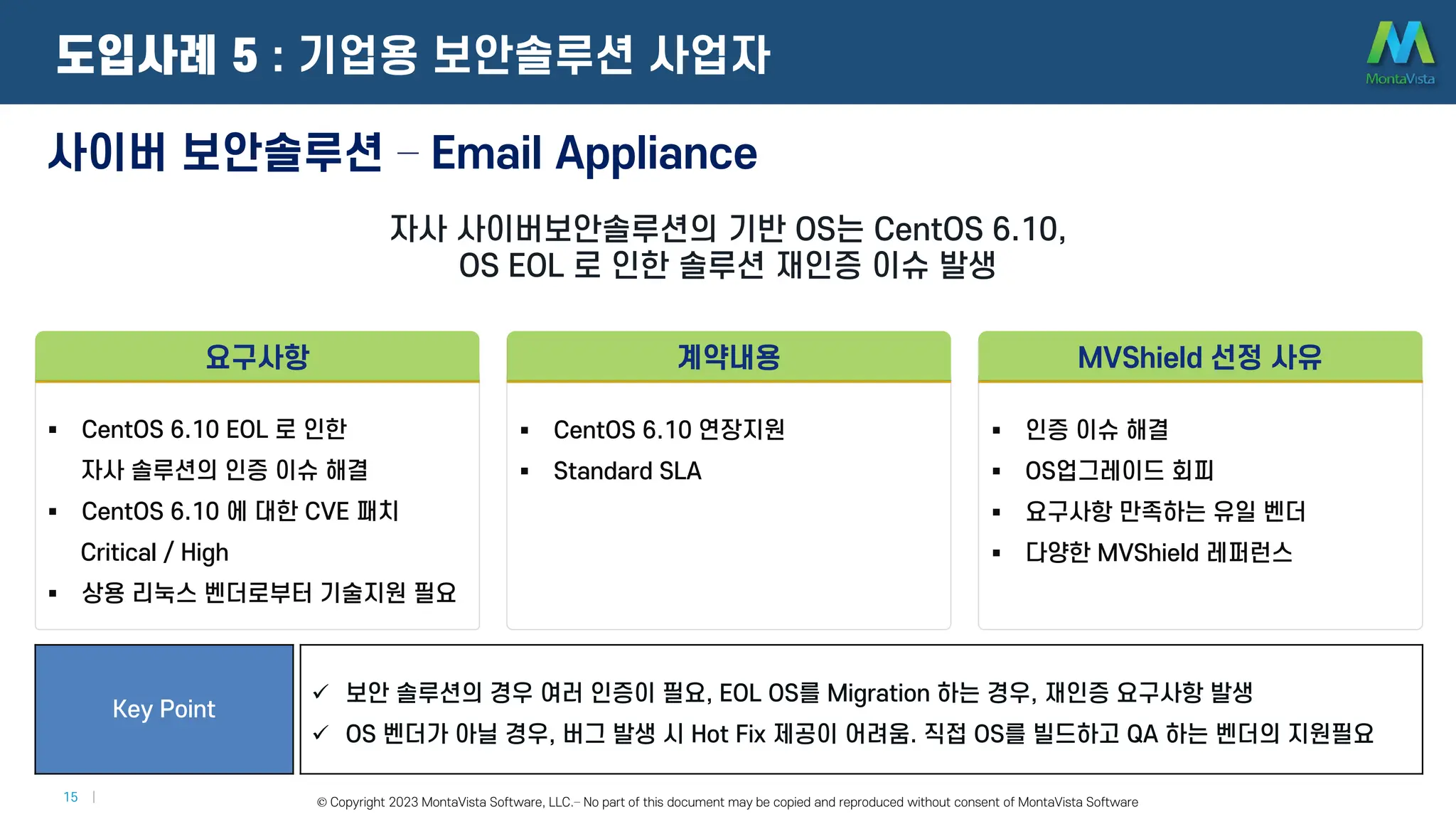 도입사례 5 : 기업용 보안솔루션 사업자

MontaVista

사이버 보안솔루션 – Email Appliance

자사 사이버보안솔루션의 기반 OS는 CentOS 6.10, OS EOL 로 인한 솔루션 재인증 이슈 발생

요구사항

▪ CentOS 6.10 EOL 로 인한 자사 솔루션의 인증 이슈 해결
▪ CentOS 6.10 에 대한 CVE 패치 Critical / High
▪ 상용 리눅스 벤더로부터 기술지원 필요

계약내용

▪ CentOS 6.10 연장지원
▪ Standard SLA

MVShield 선정 사유

▪ 인증 이슈 해결
▪ OS업그레이드 회피
▪ 요구사항 만족하는 유일 벤더
▪ 다양한 MVShield 레퍼런스

Key Point

✓ 보안 솔루션의 경우 여러 인증이 필요, EOL OS를 Migration 하는 경우, 재인증 요구사항 발생
✓ OS 벤더가 아닐 경우, 버그 발생 시 Hot Fix 제공이 어려움. 직접 OS를 빌드하고 QA 하는 벤더의 지원필요

15 |

© Copyright 2023 MontaVista Software, LLC.– No part of this document may be copied and reproduced without consent of MontaVista Software